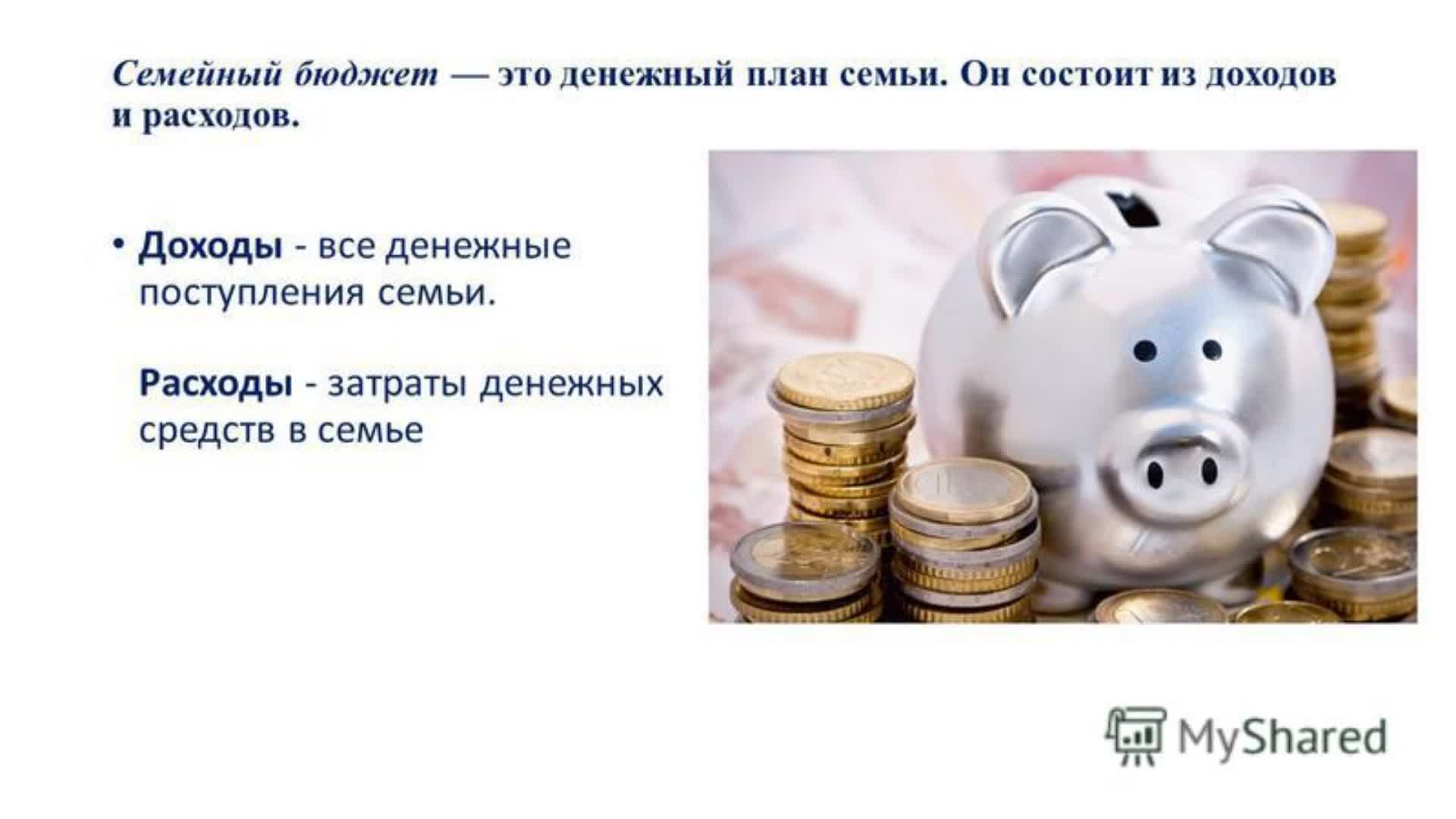 Семейный бюджет — это денежный план семьи. Он состоит из доходов и расходов.

• Доходы - все денежные поступления семьи.

Расходы - затраты денежных средств в семье

MyShared